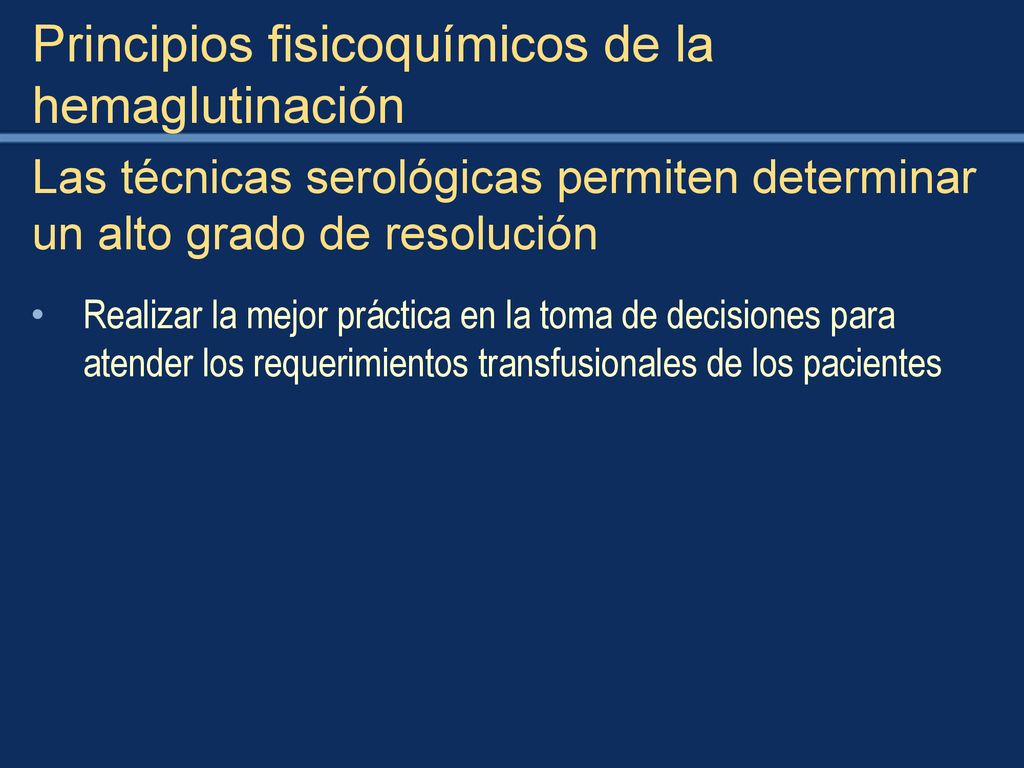 Principios fisicoquímicos de la hemaglutinación

Las técnicas serológicas permiten determinar un alto grado de resolución

• Realizar la mejor práctica en la toma de decisiones para atender los requerimientos transfusionales de los pacientes